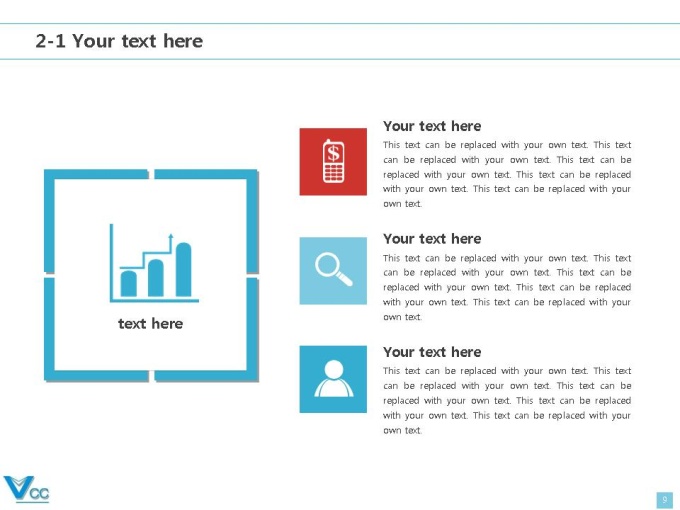 2-1 Your text here

text here

$

Your text here

This text can be replaced with your own text. This text can be replaced with your own text. This text can be replaced with your own text. This text can be replaced with your own text. This text can be replaced with your own text.

Your text here

This text can be replaced with your own text. This text can be replaced with your own text. This text can be replaced with your own text. This text can be replaced with your own text. This text can be replaced with your own text.

Your text here

This text can be replaced with your own text. This text can be replaced with your own text. This text can be replaced with your own text. This text can be replaced with your own text. This text can be replaced with your own text.

VCC

9